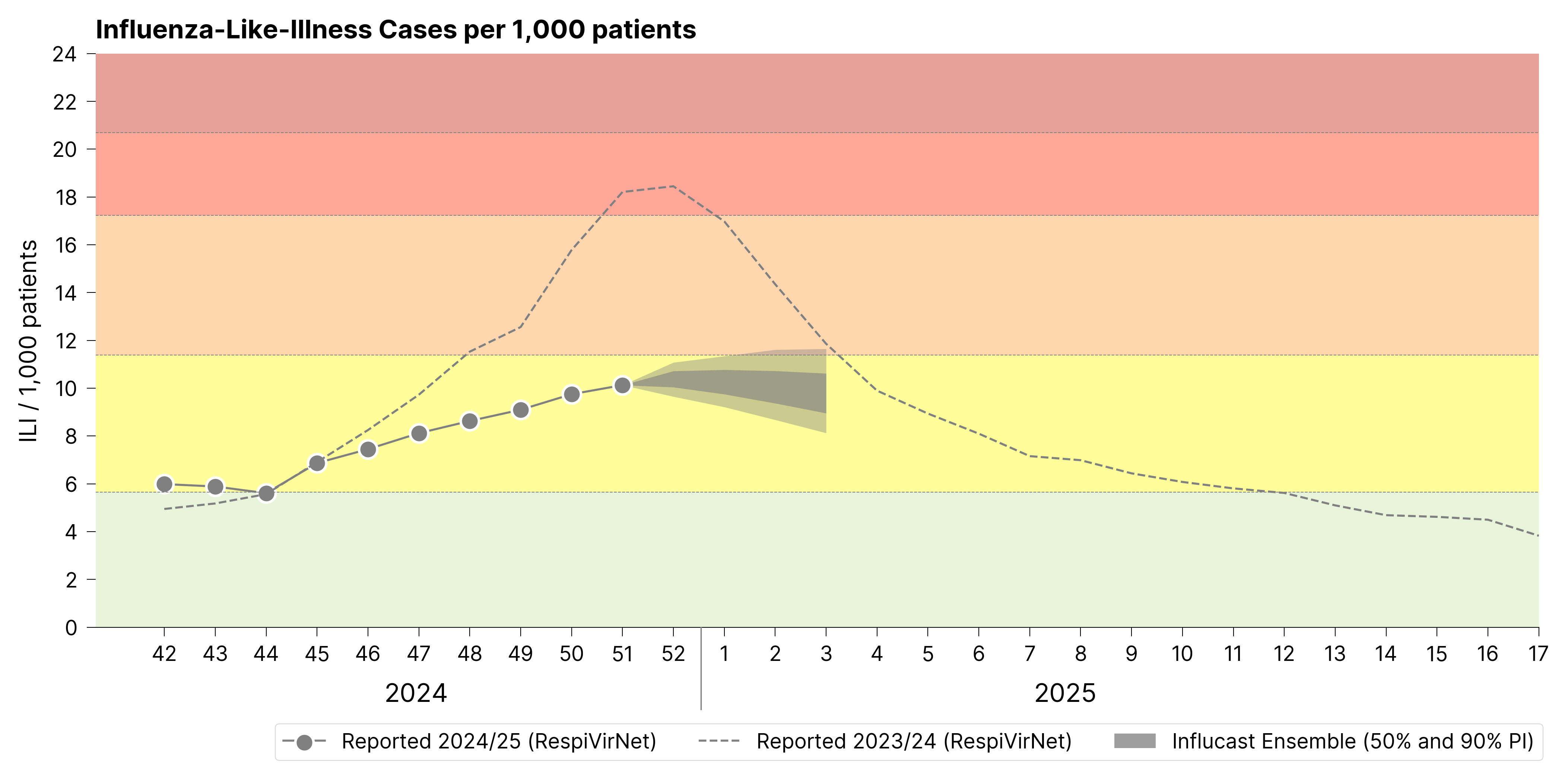 Influenza-Like-Illness Cases per 1,000 patients

ILI / 1,000 patients

24
22
20
18
16
14
12
10
8
6
4
2
0

42 43 44 45 46 47 48 49 50 51 52 1 2 3 4 5 6 7 8 9 10 11 12 13 14 15 16 17

2024

2025

Reported 2024/25 (RespiVirNet)
Reported 2023/24 (RespiVirNet)
Influcast Ensemble (50% and 90% PI)